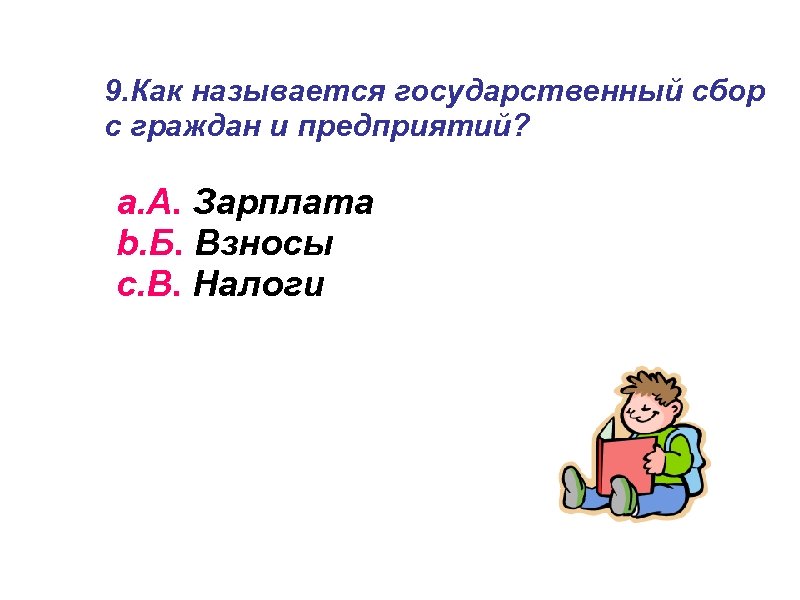 9.Как называется государственный сбор с граждан и предприятий?

a.А. Зарплата
b.Б. Взносы
c.В. Налоги